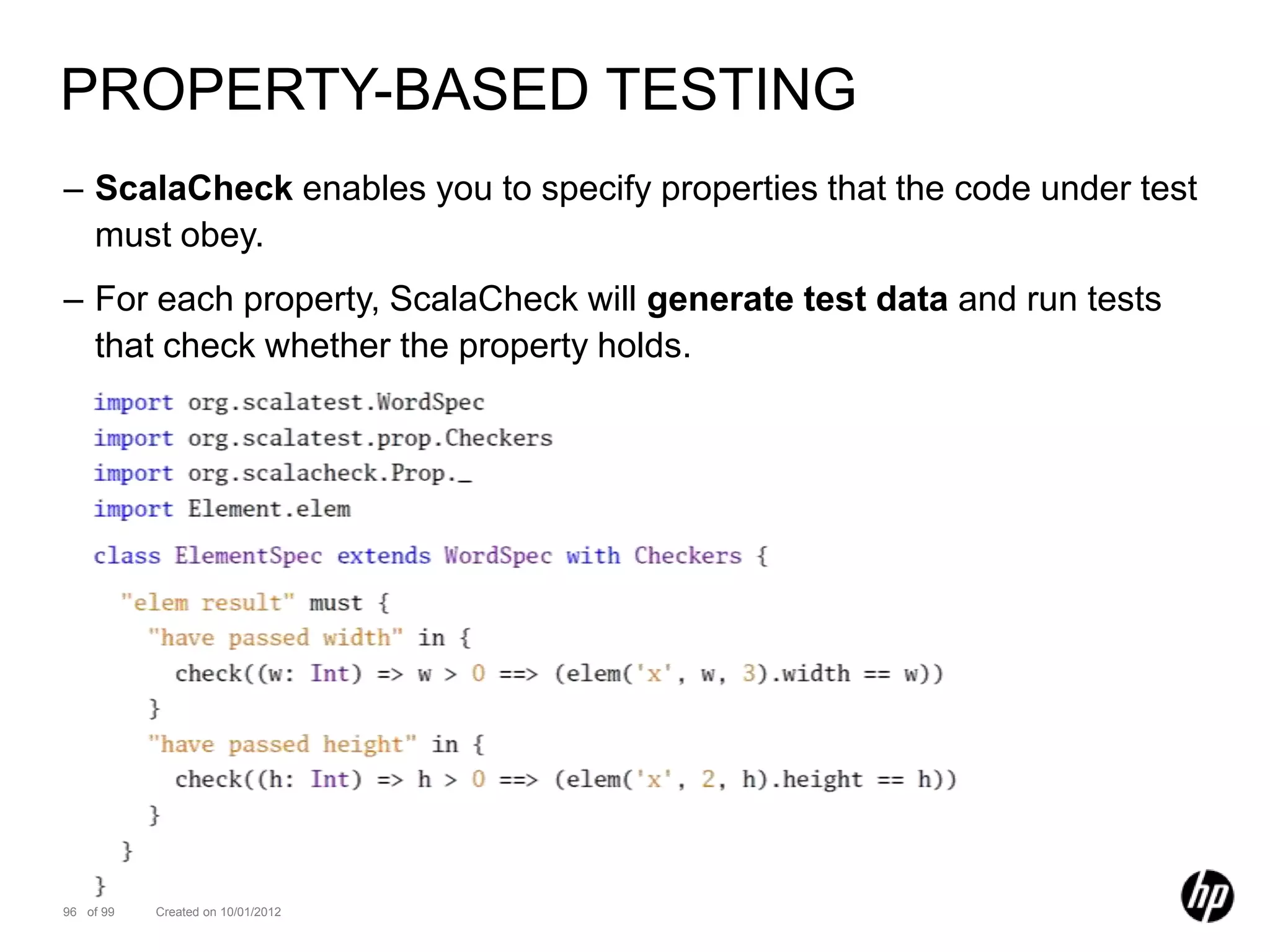 PROPERTY-BASED TESTING

– ScalaCheck enables you to specify properties that the code under test must obey.

– For each property, ScalaCheck will generate test data and run tests that check whether the property holds.

import org.scalatest.WordSpec
import org.scalatest.prop.Checkers
import org.scalacheck.Prop._
import Element.elem

class ElementSpec extends WordSpec with Checkers {

"elem result" must {
"have passed width" in {
check((w: Int) => w > 0 ==> (elem('x', w, 3).width == w))
}
"have passed height" in {
check((h: Int) => h > 0 ==> (elem('x', 2, h).height == h))
}
}
}

96 of 99 Created on 10/01/2012

hp